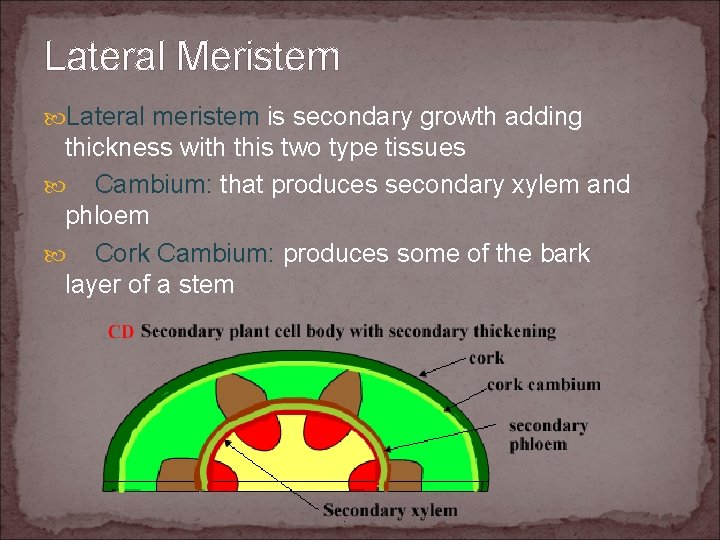 Lateral Meristem

Lateral meristem is secondary growth adding thickness with this two type tissues

Cambium: that produces secondary xylem and phloem

Cork Cambium: produces some of the bark layer of a stem

CD Secondary plant cell body with secondary thickening

cork

cork cambium

secondary phloem

Secondary xylem